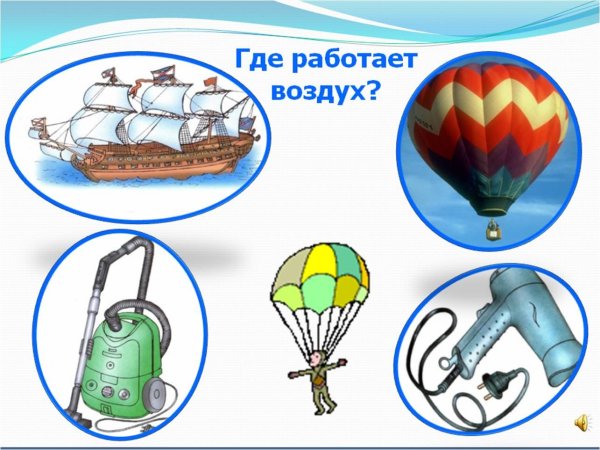 Где работает воздух?